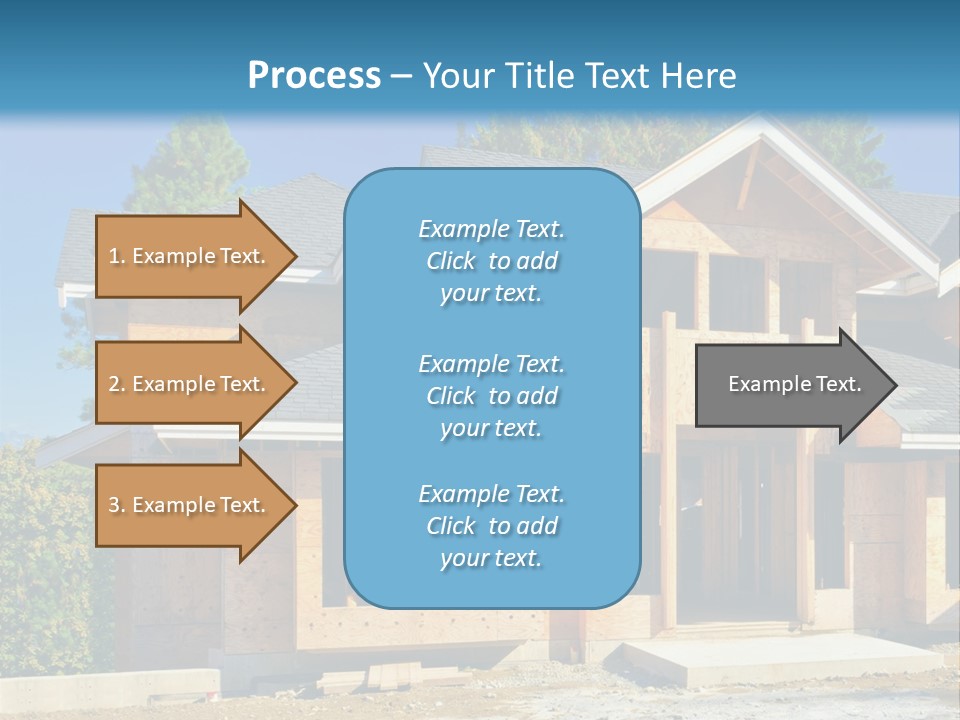 Process – Your Title Text Here

1. Example Text.

2. Example Text.

3. Example Text.

Example Text. Click to add your text.

Example Text. Click to add your text.

Example Text. Click to add your text.

Example Text.